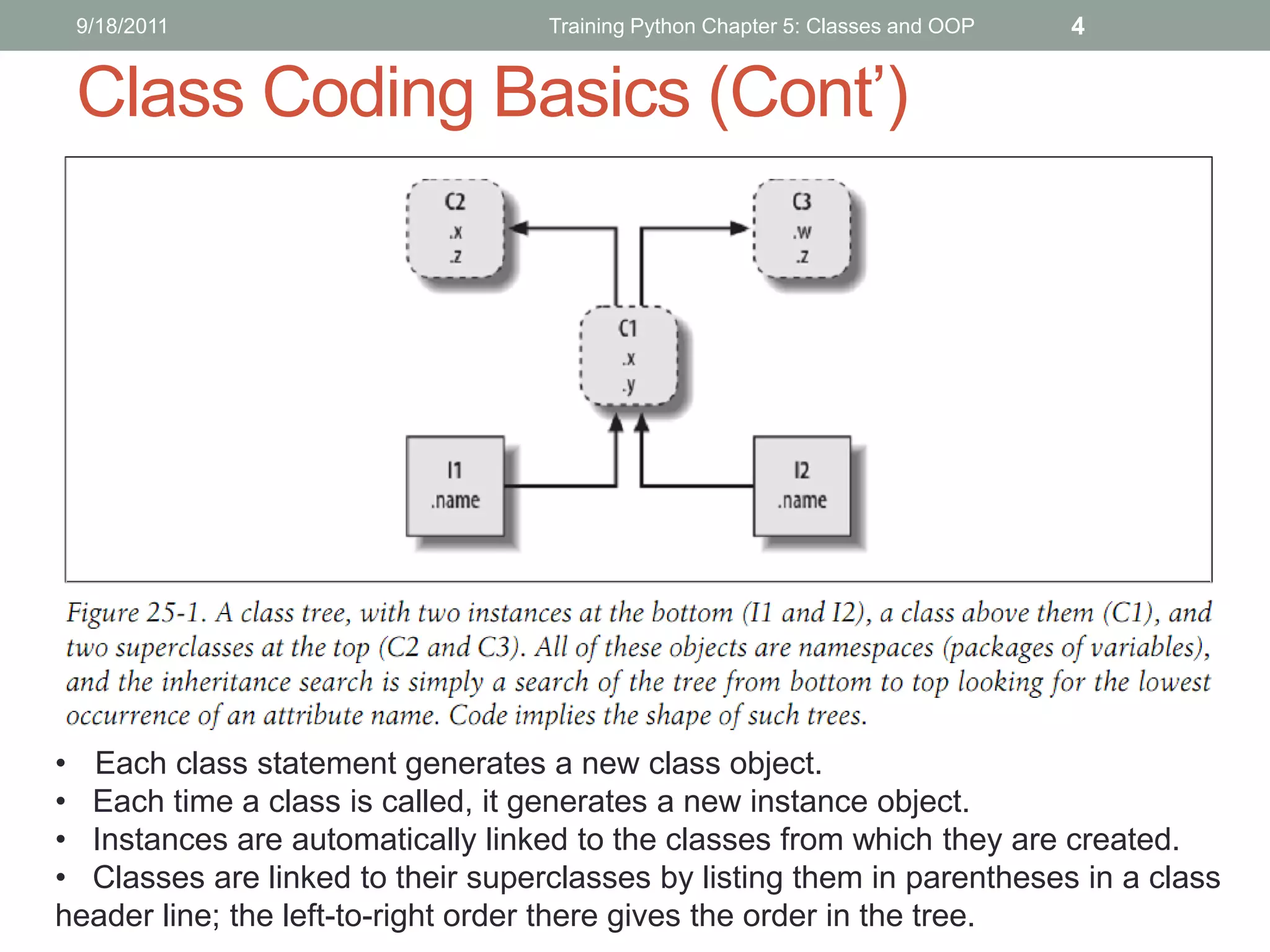 9/18/2011 Training Python Chapter 5: Classes and OOP 4

Class Coding Basics (Cont')

C2
.x
.z

C3
.w
.z

C1
.x
.y

I1
.name

I2
.name

Figure 25-1. A class tree, with two instances at the bottom (I1 and I2), a class above them (C1), and two superclasses at the top (C2 and C3). All of these objects are namespaces (packages of variables), and the inheritance search is simply a search of the tree from bottom to top looking for the lowest occurrence of an attribute name. Code implies the shape of such trees.

• Each class statement generates a new class object.
• Each time a class is called, it generates a new instance object.
• Instances are automatically linked to the classes from which they are created.
• Classes are linked to their superclasses by listing them in parentheses in a class header line; the left-to-right order there gives the order in the tree.